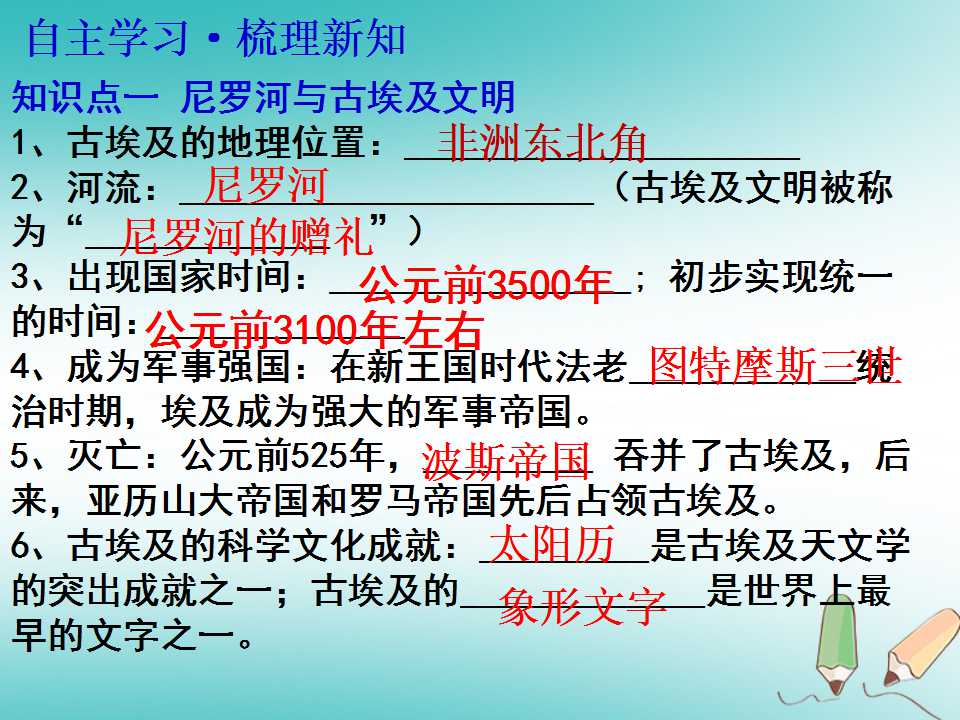 自主学习·梳理新知

知识点一 尼罗河与古埃及文明

1、古埃及的地理位置：非洲东北角

2、河流：尼罗河（古埃及文明被称为“尼罗河的赠礼”）

3、出现国家时间：公元前3500年；初步实现统一的时间：公元前3100年左右

4、成为军事强国：在新王国时代法老图特摩斯三世统治时期，埃及成为强大的军事帝国。

5、灭亡：公元前525年，波斯帝国吞并了古埃及，后来，亚历山大帝国和罗马帝国先后占领古埃及。

6、古埃及的科学文化成就：太阳历是古埃及天文学的突出成就之一；古埃及的象形文字是世界上最早的文字之一。